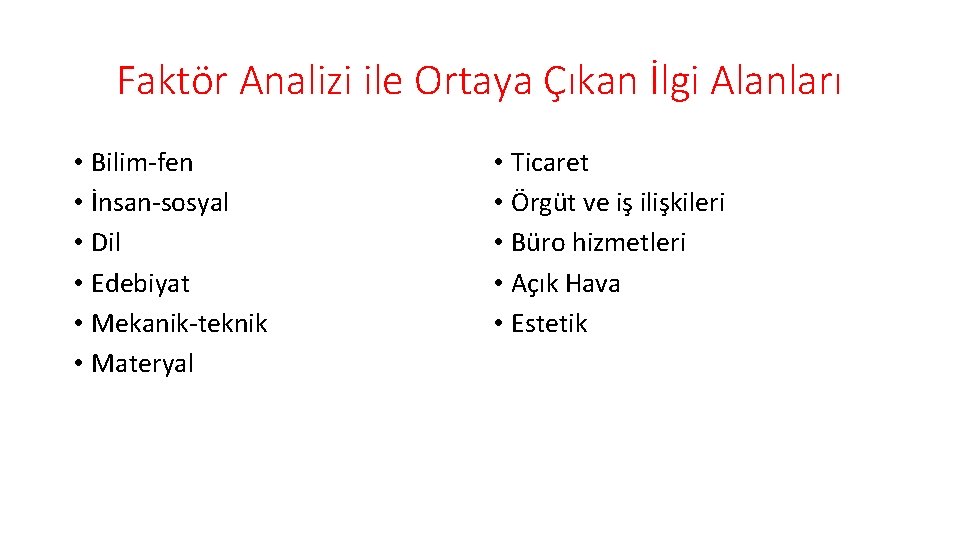 Faktör Analizi ile Ortaya Çıkan İlgi Alanları

• Bilim-fen
• İnsan-sosyal
• Dil
• Edebiyat
• Mekanik-teknik
• Materyal

• Ticaret
• Örgüt ve iş ilişkileri
• Büro hizmetleri
• Açık Hava
• Estetik